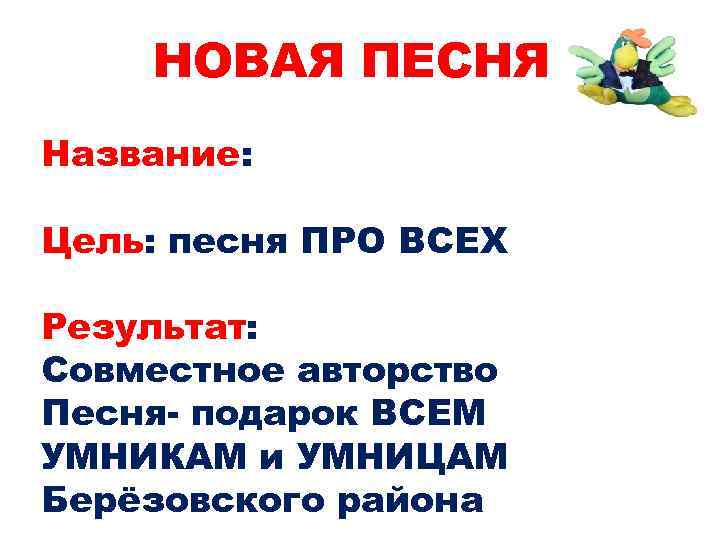 НОВАЯ ПЕСНЯ

Название:

Цель: песня ПРО ВСЕХ

Результат:
Совместное авторство
Песня- подарок ВСЕМ УМНИКАМ и УМНИЦАМ Берёзовского района